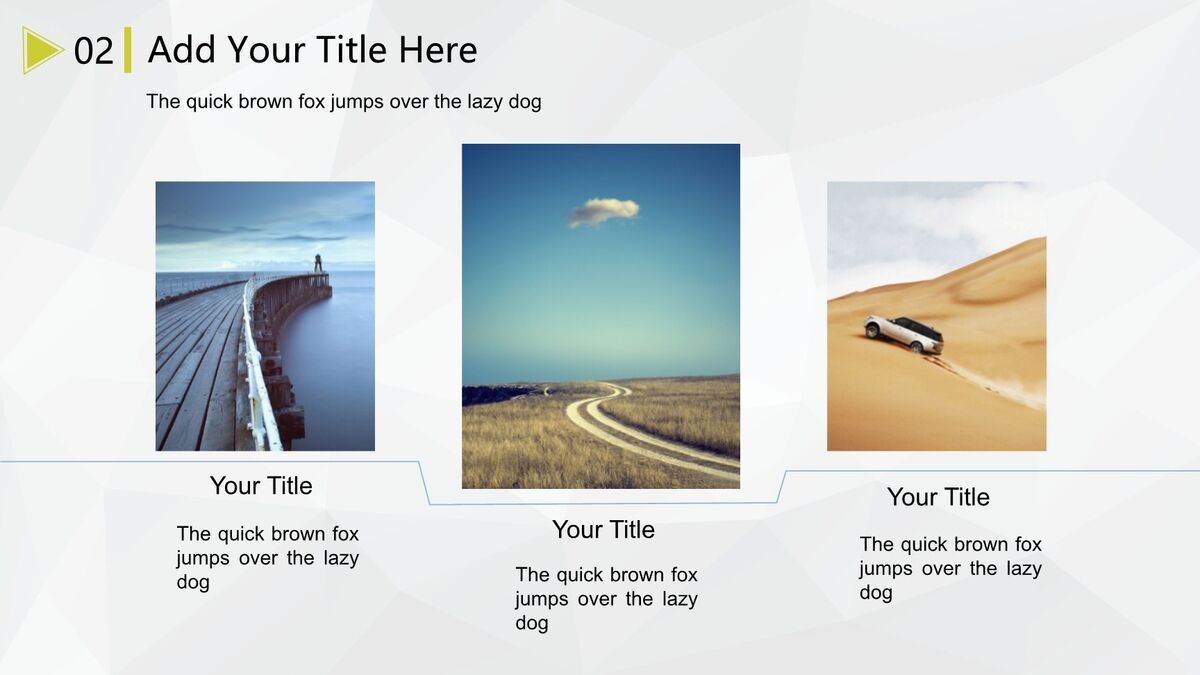 02 Add Your Title Here

The quick brown fox jumps over the lazy dog

Your Title

The quick brown fox jumps over the lazy dog

Your Title

The quick brown fox jumps over the lazy dog

Your Title

The quick brown fox jumps over the lazy dog